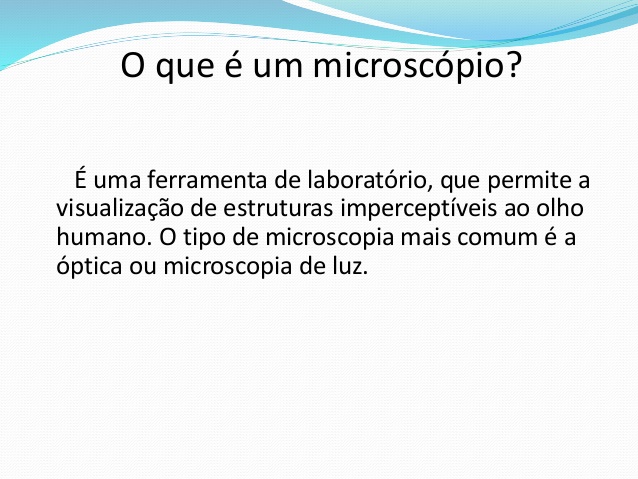 O que é um microscópio?

É uma ferramenta de laboratório, que permite a visualização de estruturas imperceptíveis ao olho humano. O tipo de microscopia mais comum é a óptica ou microscopia de luz.